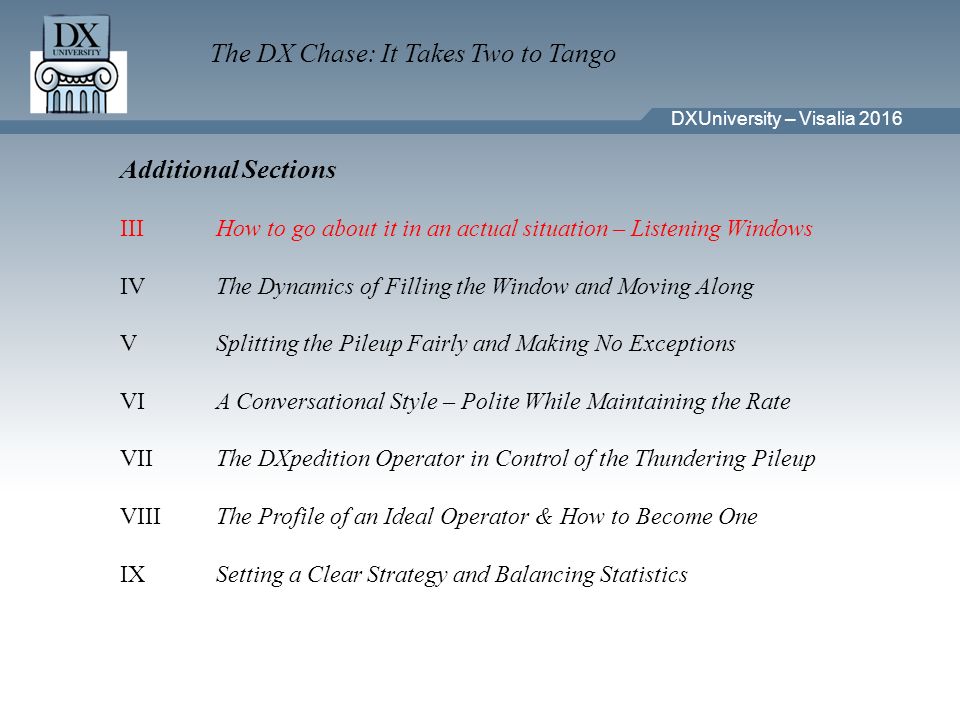 DX UNIVERSITY

The DX Chase: It Takes Two to Tango

DXUniversity – Visalia 2016

Additional Sections

III How to go about it in an actual situation – Listening Windows

IV The Dynamics of Filling the Window and Moving Along

V Splitting the Pileup Fairly and Making No Exceptions

VI A Conversational Style – Polite While Maintaining the Rate

VII The DXpedition Operator in Control of the Thundering Pileup

VIII The Profile of an Ideal Operator & How to Become One

IX Setting a Clear Strategy and Balancing Statistics